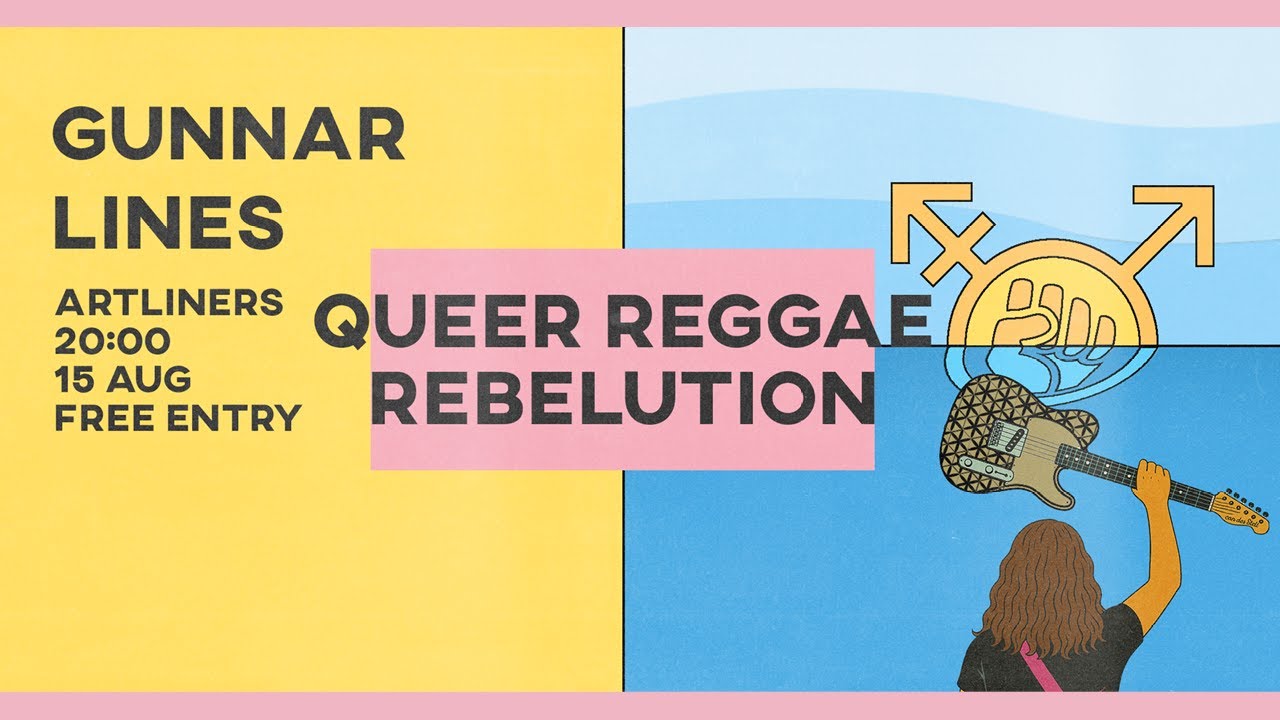 GUNNAR LINES

ARTLINERS
20:00
15 AUG
FREE ENTRY

QUEER REGGAE REBELUTION